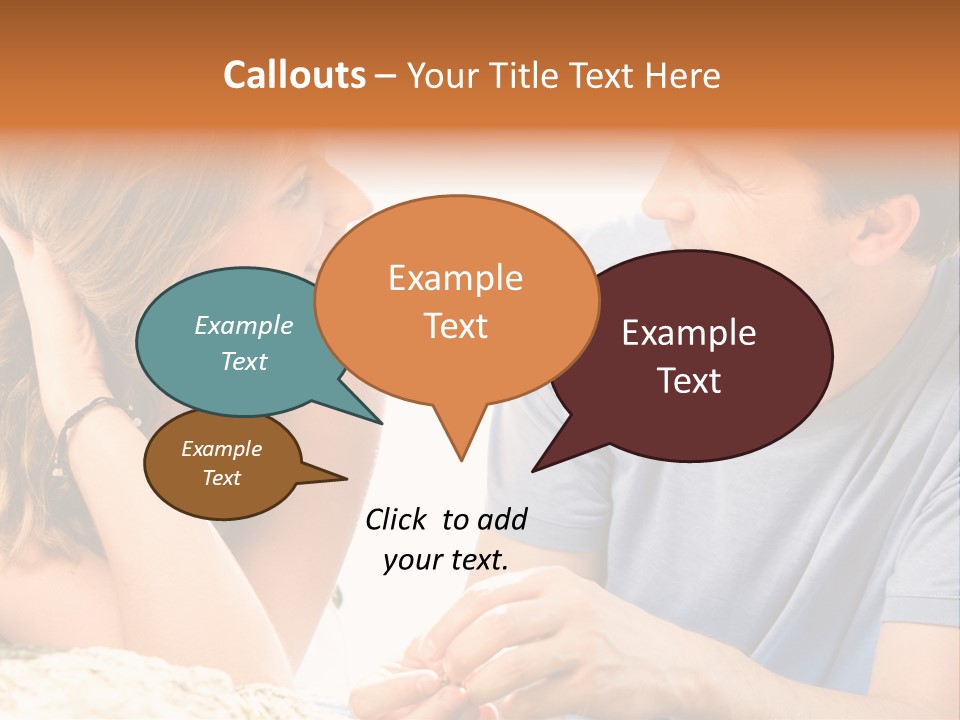 Callouts – Your Title Text Here

Example Text

Example Text

Example Text

Example Text

Click to add your text.